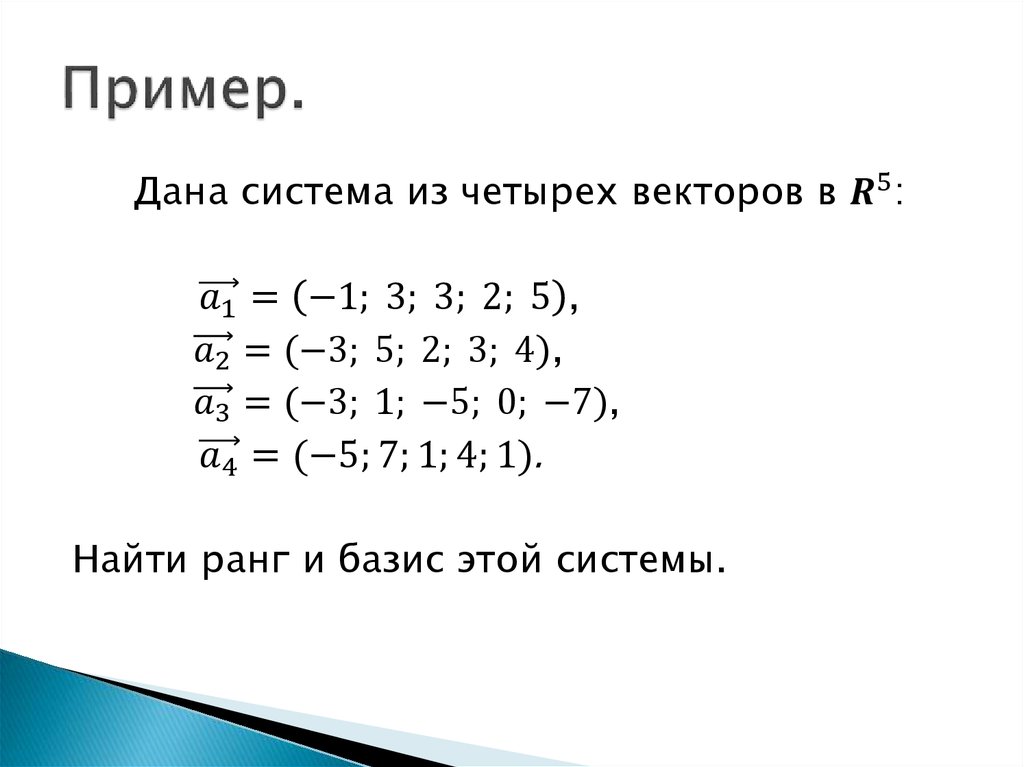 Пример.

Дана система из четырех векторов в $\boldsymbol{R}^5$:

$\overrightarrow{a_1} = (-1;\ 3;\ 3;\ 2;\ 5)$,
$\overrightarrow{a_2} = (-3;\ 5;\ 2;\ 3;\ 4)$,
$\overrightarrow{a_3} = (-3;\ 1;\ -5;\ 0;\ -7)$,
$\overrightarrow{a_4} = (-5; 7; 1; 4; 1)$.

Найти ранг и базис этой системы.